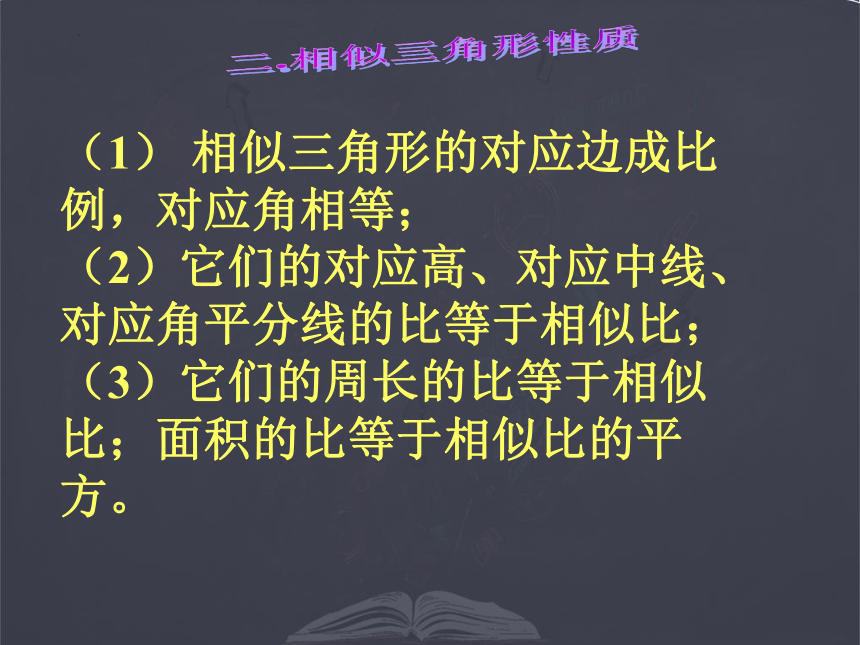 二.相似三角形性质

（1） 相似三角形的对应边成比例，对应角相等；
（2）它们的对应高、对应中线、对应角平分线的比等于相似比；
（3）它们的周长的比等于相似比；面积的比等于相似比的平方。